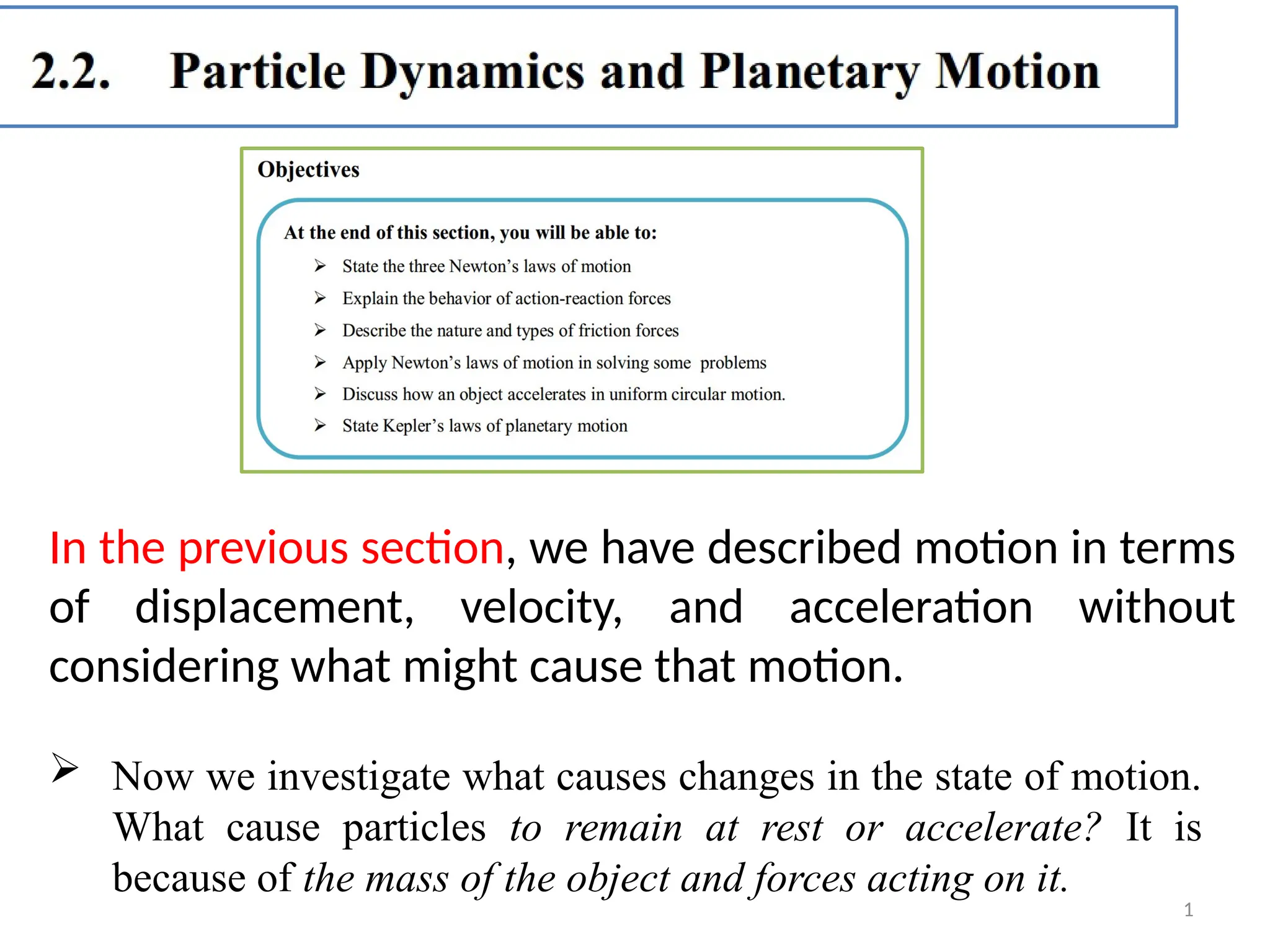 2.2. Particle Dynamics and Planetary Motion

Objectives

At the end of this section, you will be able to:

➢ State the three Newton's laws of motion
➢ Explain the behavior of action-reaction forces
➢ Describe the nature and types of friction forces
➢ Apply Newton's laws of motion in solving some problems
➢ Discuss how an object accelerates in uniform circular motion.
➢ State Kepler's laws of planetary motion

In the previous section, we have described motion in terms of displacement, velocity, and acceleration without considering what might cause that motion.

➢ Now we investigate what causes changes in the state of motion. What cause particles to remain at rest or accelerate? It is because of the mass of the object and forces acting on it.

1